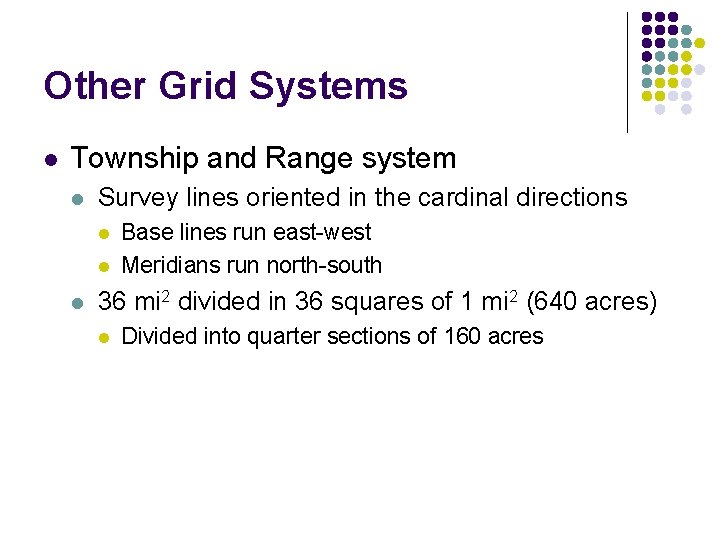 Other Grid Systems

- Township and Range system
  - Survey lines oriented in the cardinal directions
    - Base lines run east-west
    - Meridians run north-south
  - 36 mi$^2$ divided in 36 squares of 1 mi$^2$ (640 acres)
    - Divided into quarter sections of 160 acres